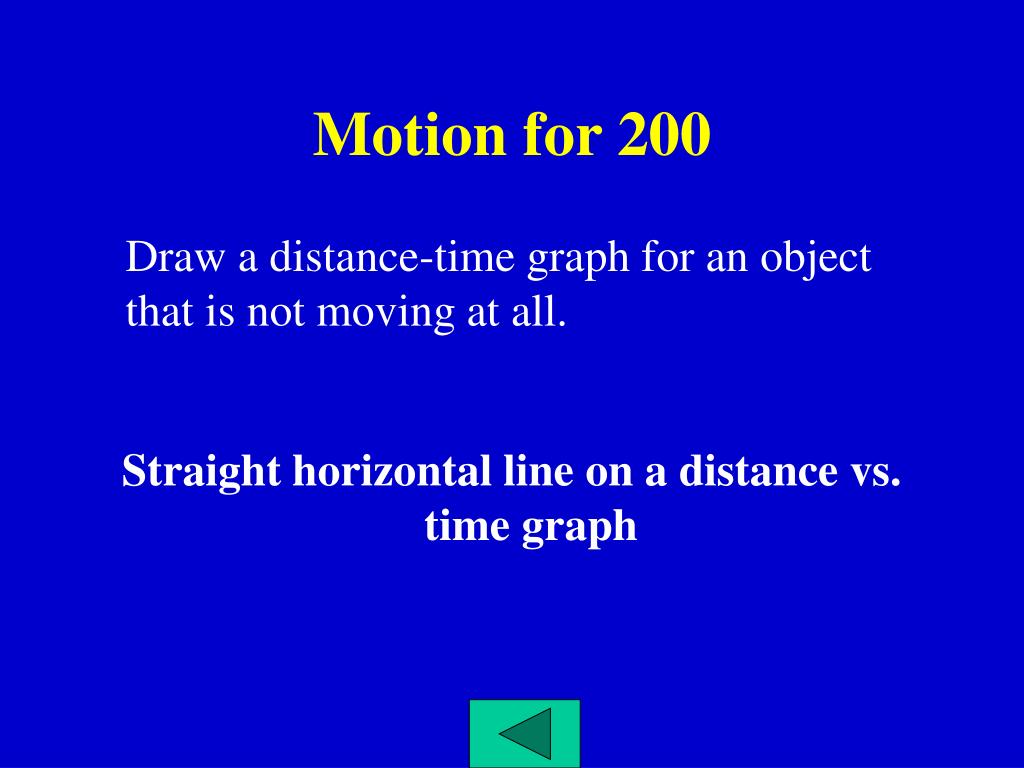 Motion for 200

Draw a distance-time graph for an object that is not moving at all.

Straight horizontal line on a distance vs. time graph